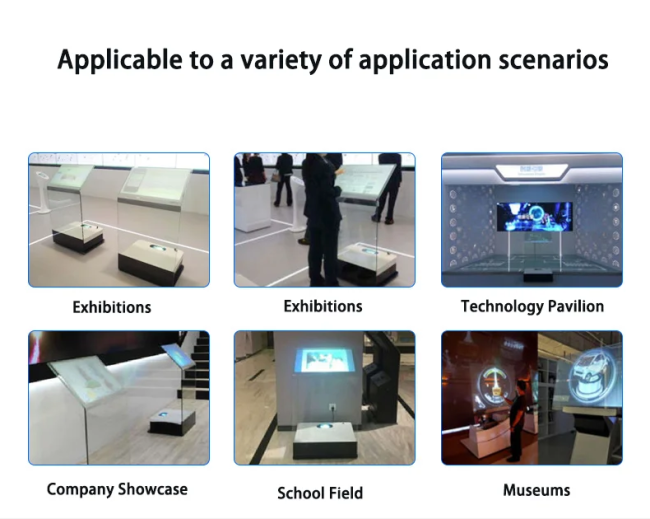 Applicable to a variety of application scenarios

Exhibitions

Exhibitions

Technology Pavilion

Company Showcase

School Field

Museums